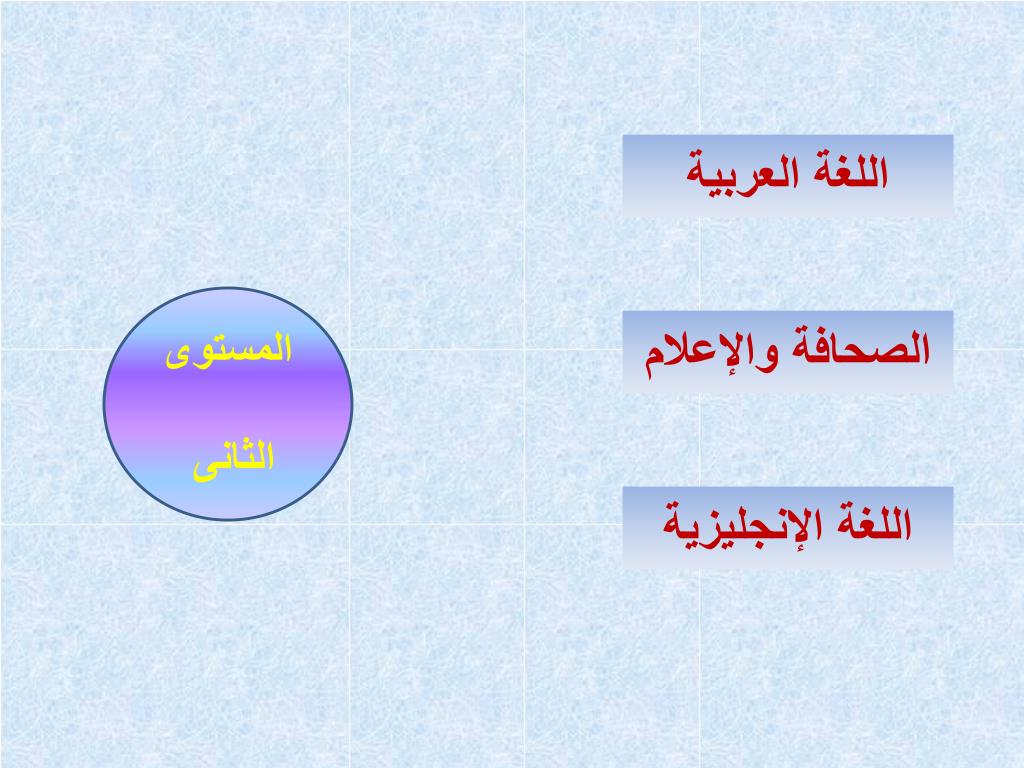 اللغة العربية

الصحافة والإعلام

اللغة الإنجليزية

المستوى
الثانى